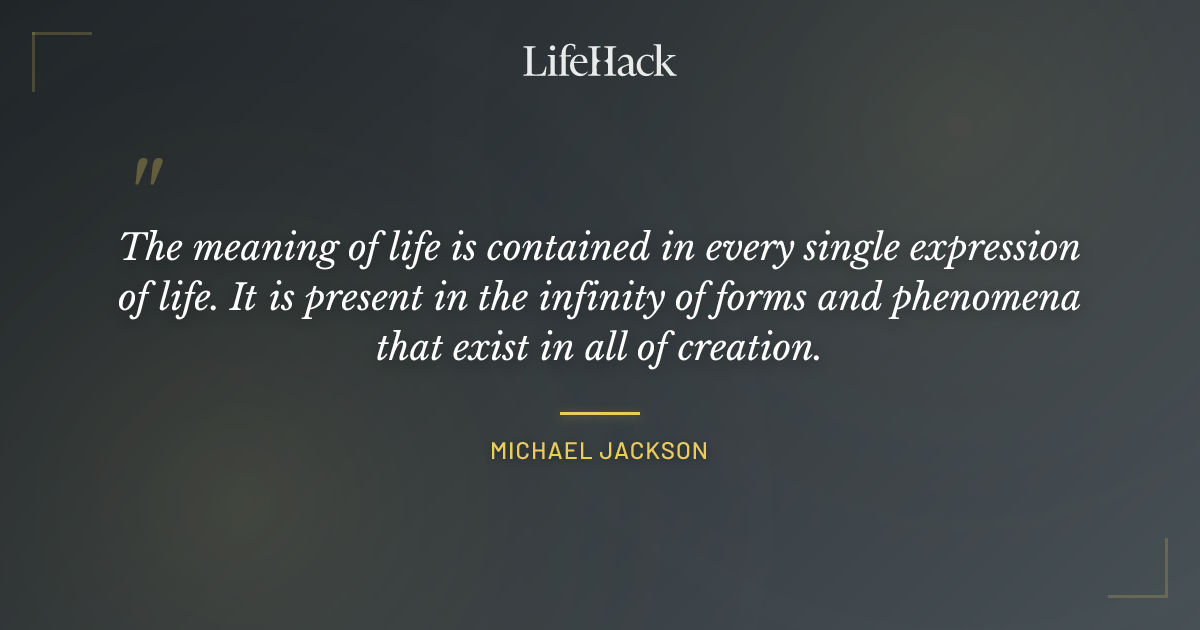 LifeHack

"

The meaning of life is contained in every single expression of life. It is present in the infinity of forms and phenomena that exist in all of creation.

MICHAEL JACKSON